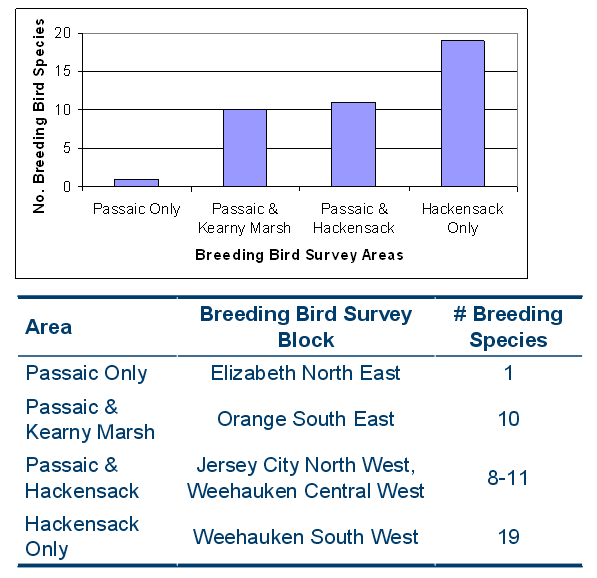 No. Breeding Bird Species

20
15
10
5
0

Passaic Only
Passaic & Kearny Marsh
Passaic & Hackensack
Hackensack Only

Breeding Bird Survey Areas

| Area | Breeding Bird Survey Block | # Breeding Species |
|---|---|---|
| Passaic Only | Elizabeth North East | 1 |
| Passaic & Kearny Marsh | Orange South East | 10 |
| Passaic & Hackensack | Jersey City North West, Weehauken Central West | 8-11 |
| Hackensack Only | Weehauken South West | 19 |